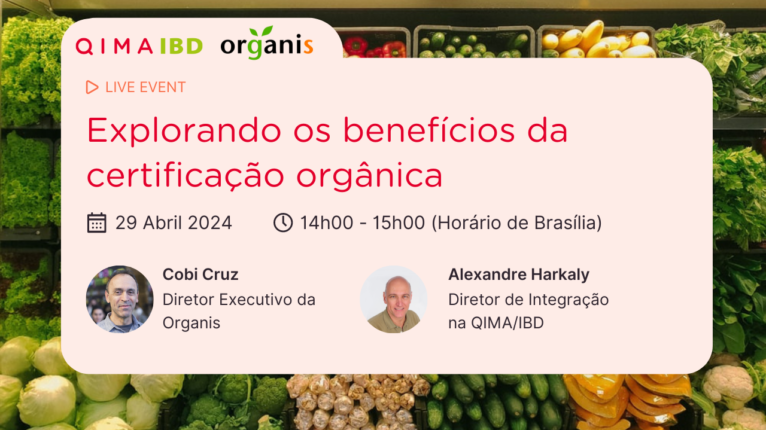 QIMA IBD organis

LIVE EVENT

Explorando os benefícios da certificação orgânica

29 Abril 2024 14h00 - 15h00 (Horário de Brasília)

Cobi Cruz
Diretor Executivo da Organis

Alexandre Harkaly
Diretor de Integração na QIMA/IBD